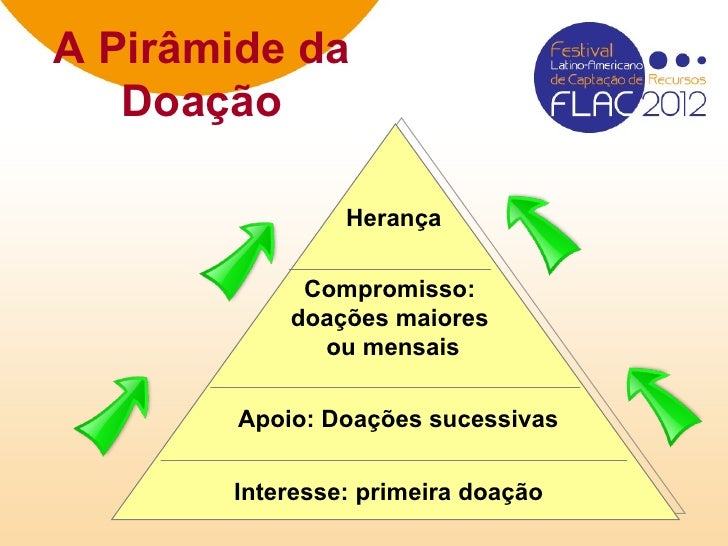 A Pirâmide da Doação

Festival Latino-Americano de Captação de Recursos FLAC 2012

Herança

Compromisso: doações maiores ou mensais

Apoio: Doações sucessivas

Interesse: primeira doação